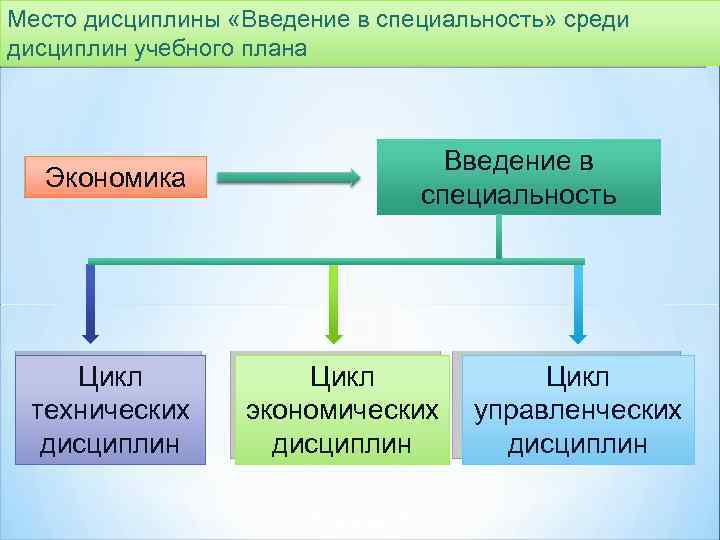 Место дисциплины «Введение в специальность» среди дисциплин учебного плана

Экономика

Введение в специальность

Цикл технических дисциплин

Цикл экономических дисциплин

Цикл управленческих дисциплин